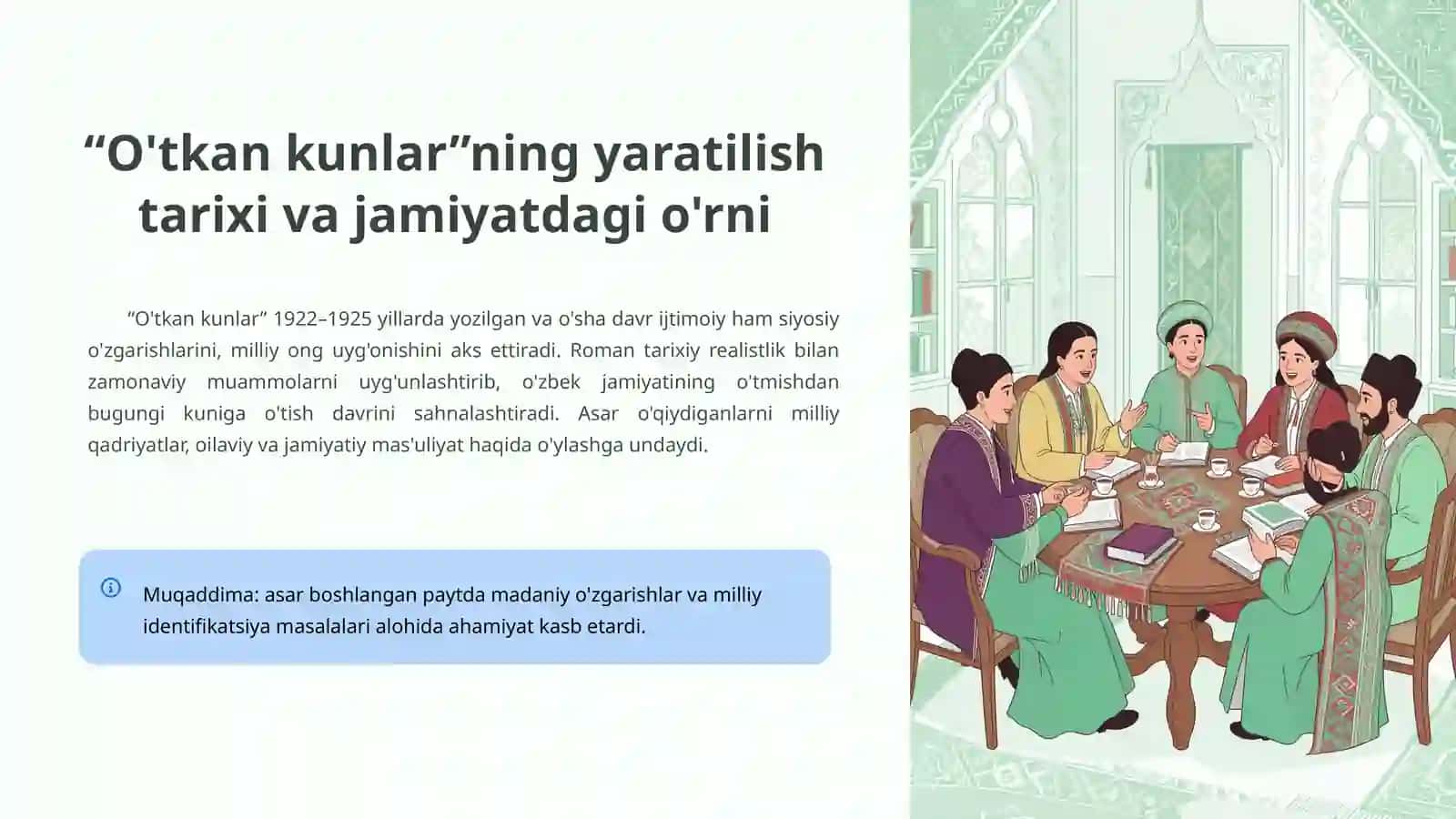 “O'tkan kunlar”ning yaratilish tarixi va jamiyatdagi o'rni

“O'tkan kunlar” 1922–1925 yillarda yozilgan va o'sha davr ijtimoiy ham siyosiy o'zgarishlarini, milliy ong uyg'onishini aks ettiradi. Roman tarixiy realistlik bilan zamonaviy muammolarni uyg'unlashtirib, o'zbek jamiyatining o'tmishdan bugungi kuniga o'tish davrini sahnalashtiradi. Asar o'qiydiganlarni milliy qadriyatlar, oilaviy va jamiyatiy mas'uliyat haqida o'ylashga undaydi.

Muqaddima: asar boshlangan paytda madaniy o'zgarishlar va milliy identifikatsiya masalalari alohida ahamiyat kasb etardi.